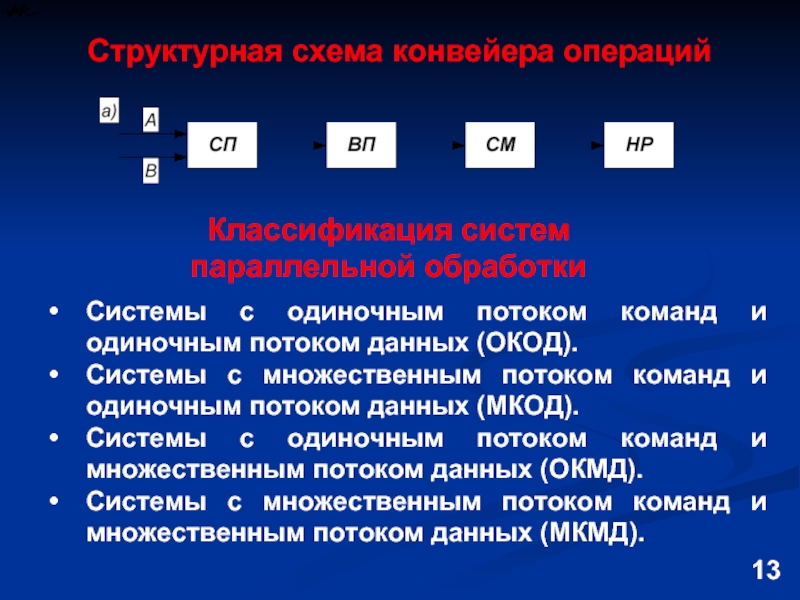 Структурная схема конвейера операций

а)
А
В
СП
ВП
СМ
НР

Классификация систем параллельной обработки

• Системы с одиночным потоком команд и одиночным потоком данных (ОКОД).
• Системы с множественным потоком команд и одиночным потоком данных (МКОД).
• Системы с одиночным потоком команд и множественным потоком данных (ОКМД).
• Системы с множественным потоком команд и множественным потоком данных (МКМД).

13